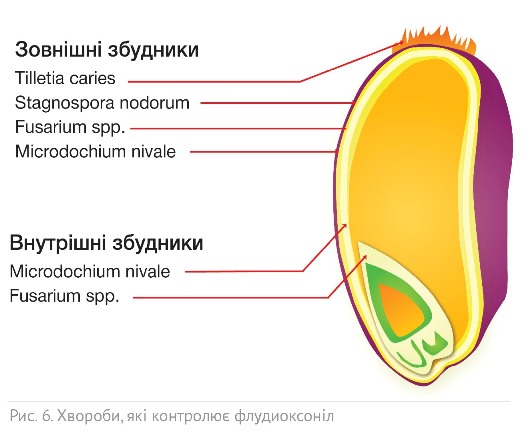 Зовнішні збудники
Tilletia caries
Stagnospora nodorum
Fusarium spp.
Microdochium nivale

Внутрішні збудники
Microdochium nivale
Fusarium spp.

Рис. 6. Хвороби, які контролює флудиоксоніл